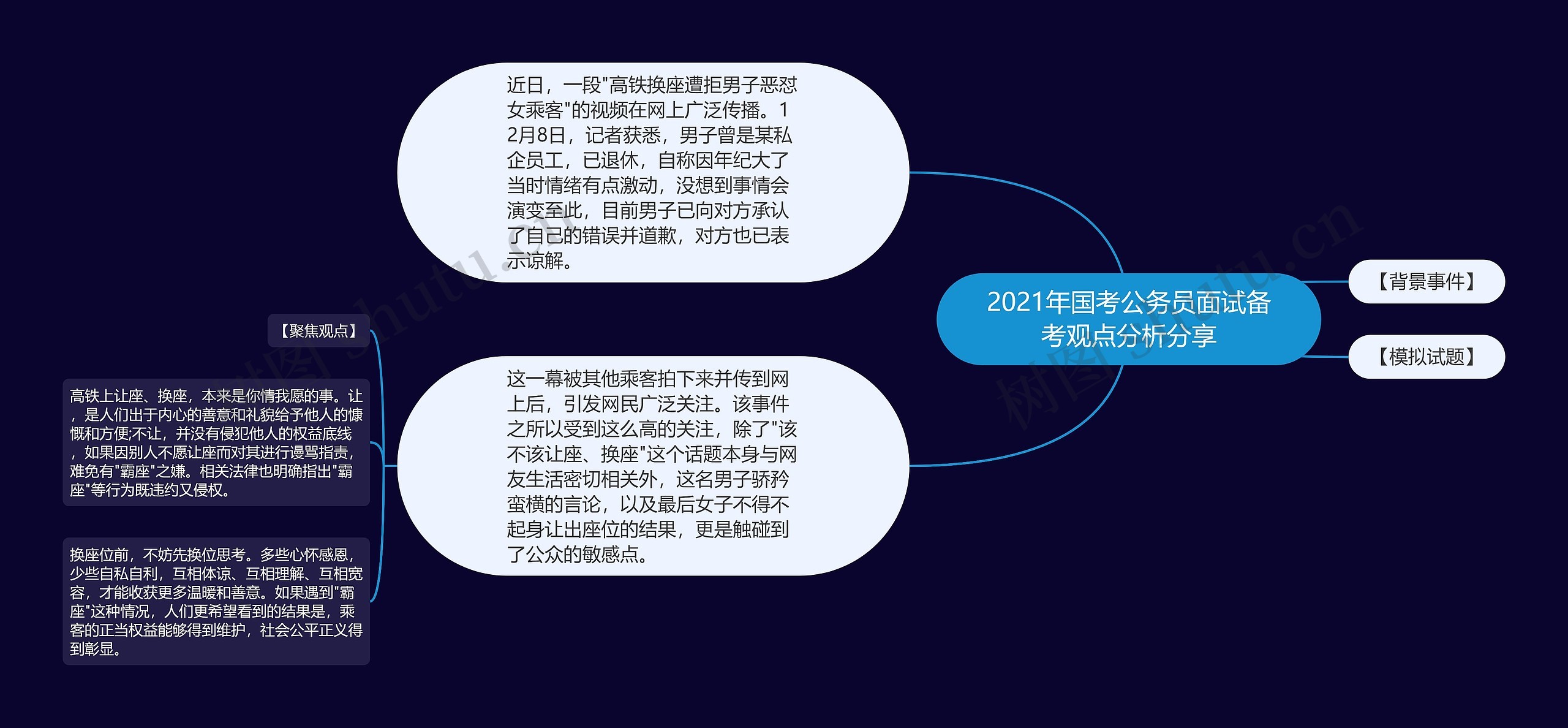 2021年国考公务员面试备考观点分析分享

【背景事件】

【模拟试题】

近日，一段"高铁换座遭拒男子恶怼女乘客"的视频在网上广泛传播。12月8日，记者获悉，男子曾是某私企员工，已退休，自称因年纪大了当时情绪有点激动，没想到事情会演变至此，目前男子已向对方承认了自己的错误并道歉，对方也已表示谅解。

这一幕被其他乘客拍下来并传到网上后，引发网民广泛关注。该事件之所以受到这么高的关注，除了"该不该让座、换座"这个话题本身与网友生活密切相关外，这名男子骄矜蛮横的言论，以及最后女子不得不起身让出座位的结果，更是触碰到了公众的敏感点。

【聚焦观点】

高铁上让座、换座，本来是你情我愿的事。让，是人们出于内心的善意和礼貌给予他人的慷慨和方便;不让，并没有侵犯他人的权益底线，如果因别人不愿让座而对其进行谩骂指责，难免有"霸座"之嫌。相关法律也明确指出"霸座"等行为既违约又侵权。

换座位前，不妨先换位思考。多些心怀感恩，少些自私自利，互相体谅、互相理解、互相宽容，才能收获更多温暖和善意。如果遇到"霸座"这种情况，人们更希望看到的结果是，乘客的正当权益能够得到维护，社会公平正义得到彰显。

树图 shutu.cn

树图 shutu.cn